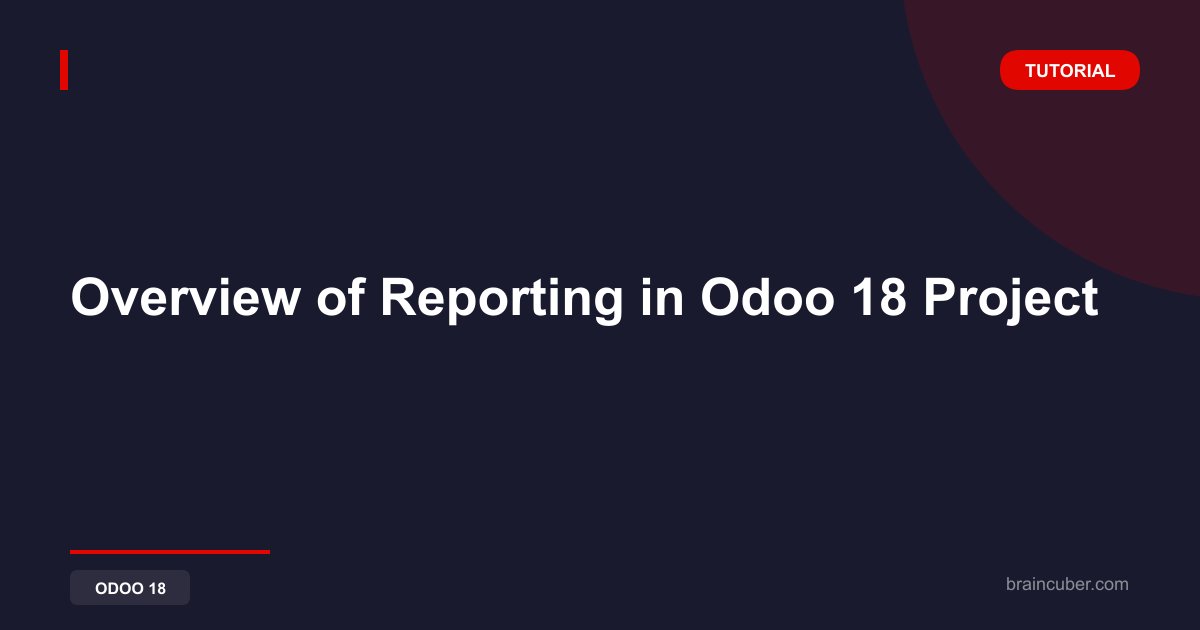 TUTORIAL

Overview of Reporting in Odoo 18 Project

ODOO 18

braincuber.com